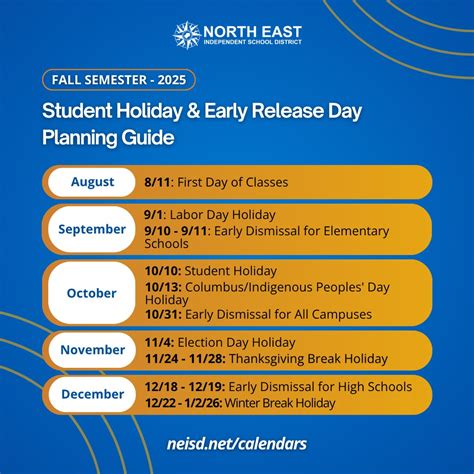 NORTH EAST
INDEPENDENT SCHOOL DISTRICT

FALL SEMESTER - 2025

Student Holiday & Early Release Day Planning Guide

August
8/11: First Day of Classes

September
9/1: Labor Day Holiday
9/10 - 9/11: Early Dismissal for Elementary Schools

October
10/10: Student Holiday
10/13: Columbus/Indigenous Peoples' Day Holiday
10/31: Early Dismissal for All Campuses

November
11/4: Election Day Holiday
11/24 - 11/28: Thanksgiving Break Holiday

December
12/18 - 12/19: Early Dismissal for High Schools
12/22 - 1/2/26: Winter Break Holiday

neisd.net/calendars